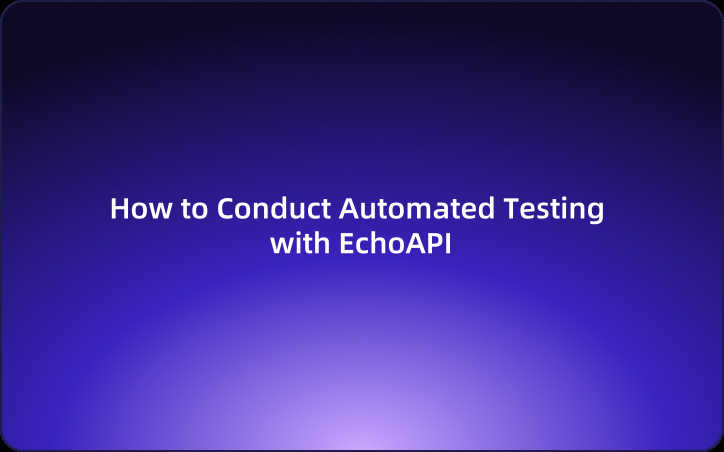 How to Conduct Automated Testing with EchoAPI